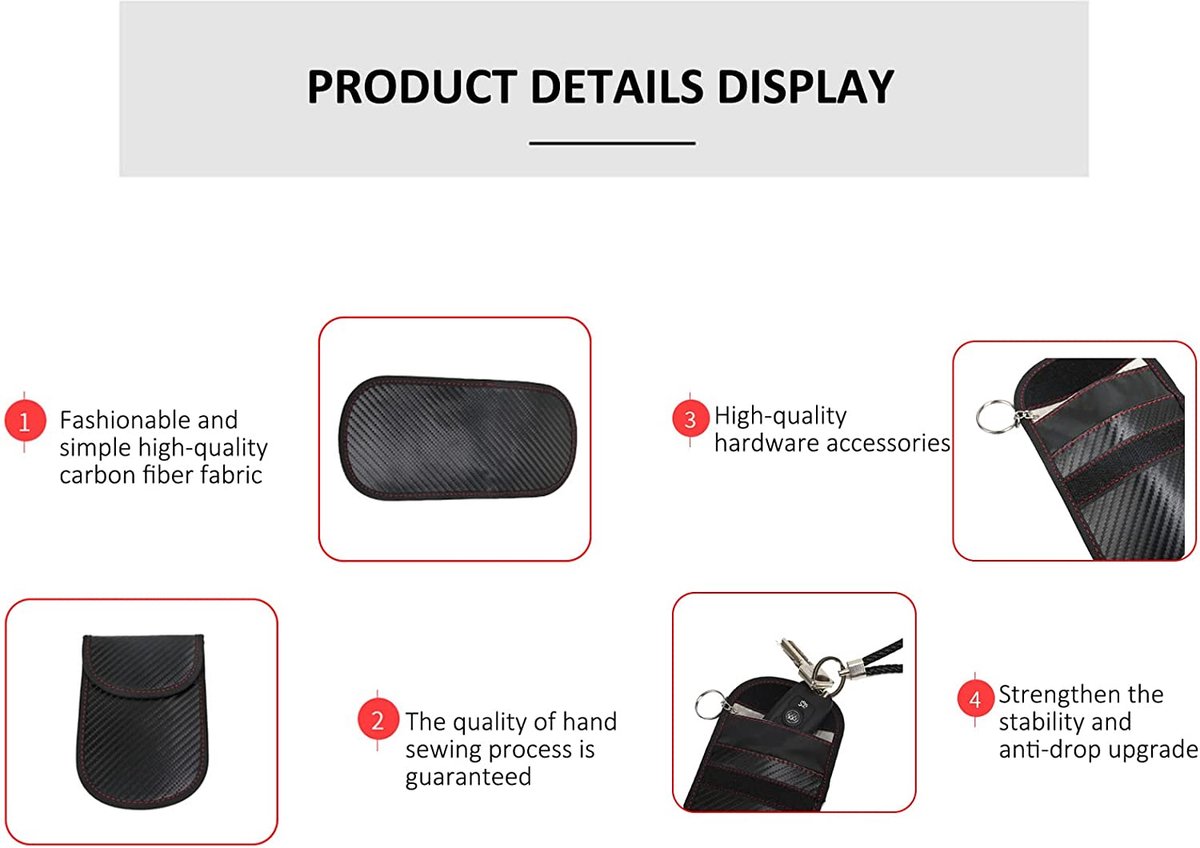 PRODUCT DETAILS DISPLAY

1 Fashionable and simple high-quality carbon fiber fabric

3 High-quality hardware accessories

2 The quality of hand sewing process is guaranteed

4 Strengthen the stability and anti-drop upgrade